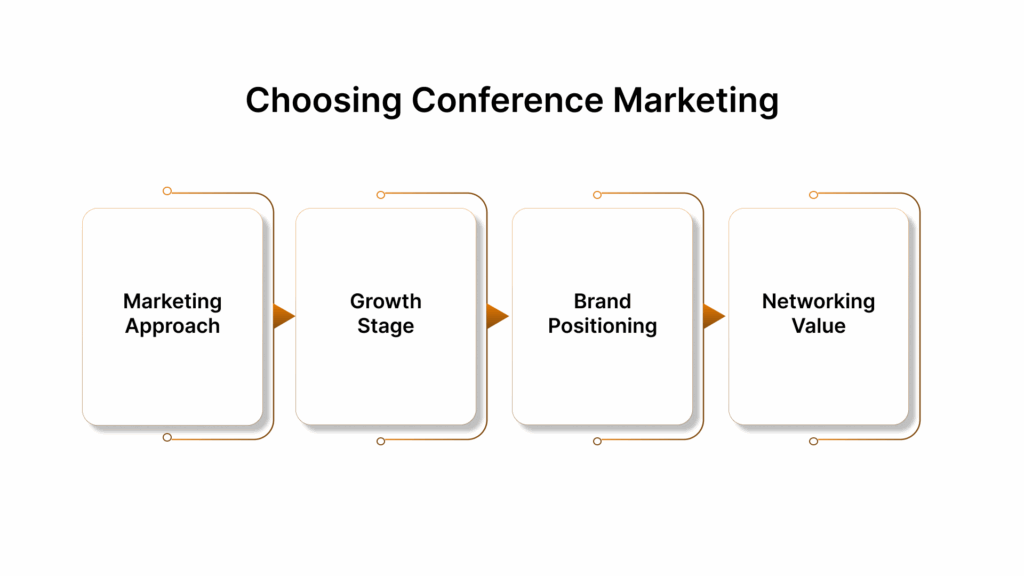 Choosing Conference Marketing

Marketing Approach

Growth Stage

Brand Positioning

Networking Value